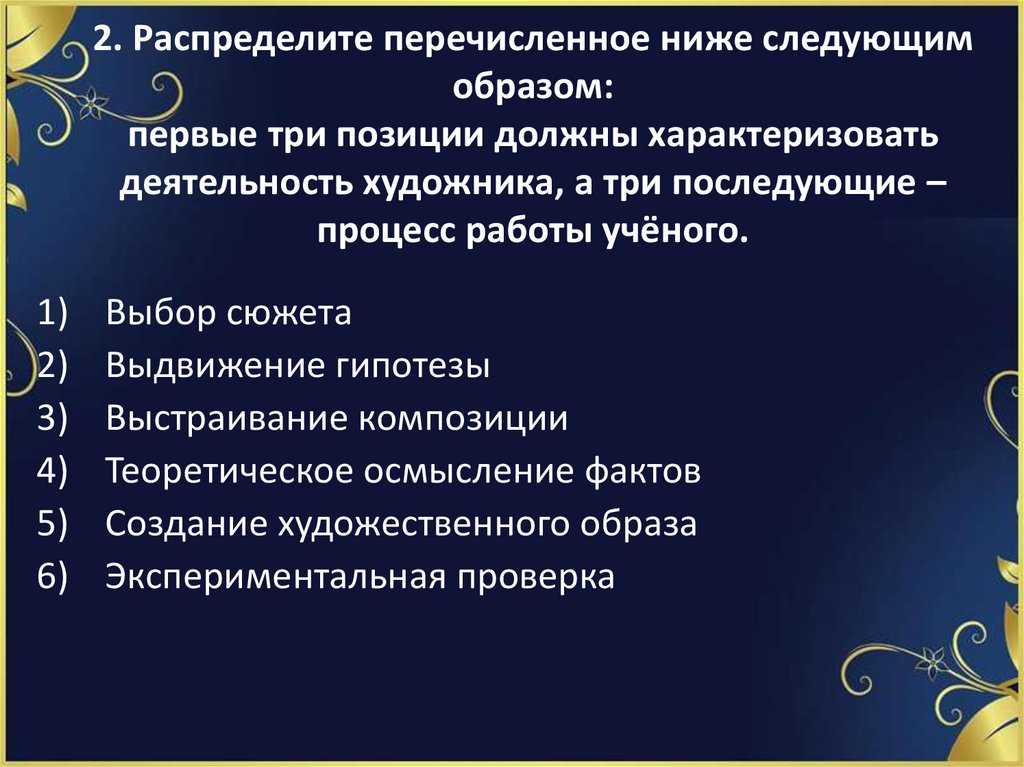 2. Распределите перечисленное ниже следующим образом:
первые три позиции должны характеризовать деятельность художника, а три последующие – процесс работы учёного.

1) Выбор сюжета
2) Выдвижение гипотезы
3) Выстраивание композиции
4) Теоретическое осмысление фактов
5) Создание художественного образа
6) Экспериментальная проверка